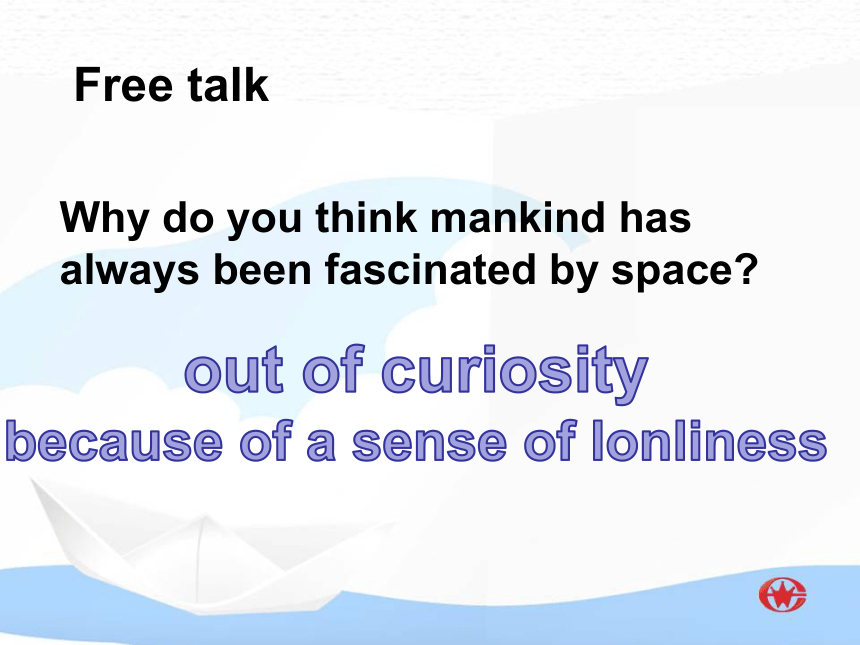 Free talk

Why do you think mankind has always been fascinated by space?

out of curiosity

because of a sense of lonliness